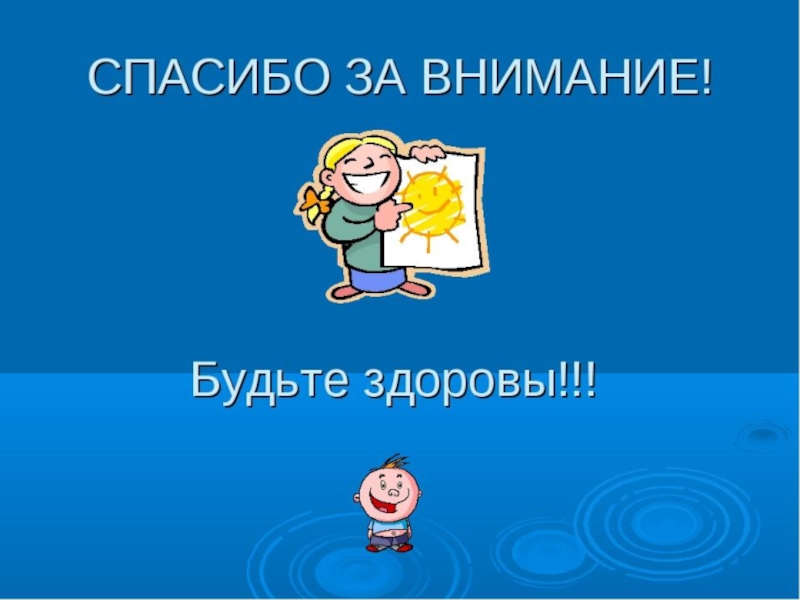 СПАСИБО ЗА ВНИМАНИЕ!

Будьте здоровы!!!